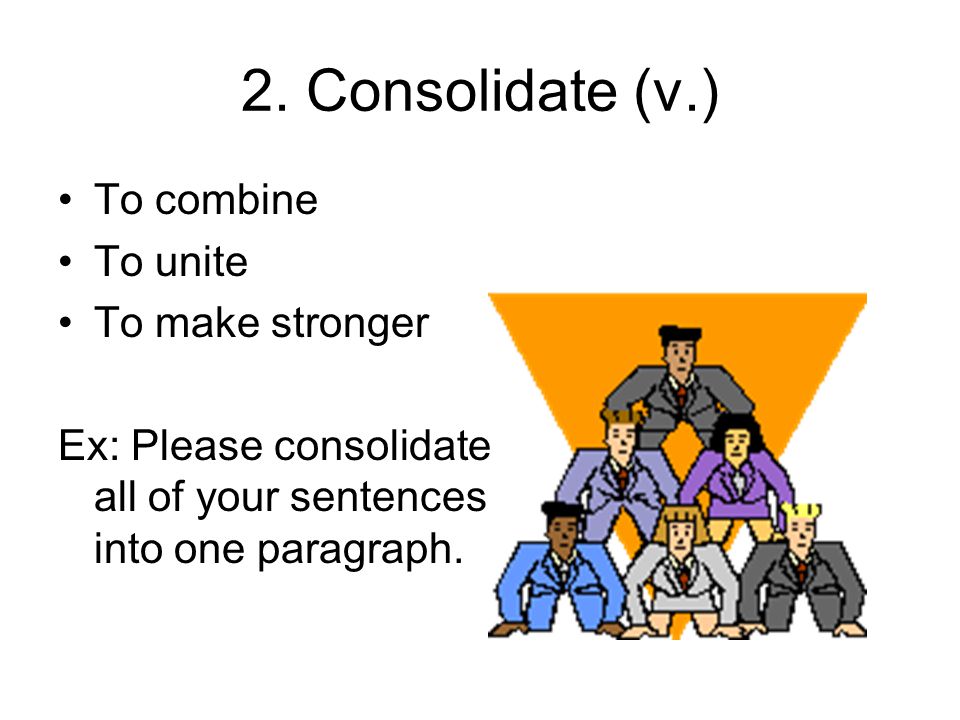 2. Consolidate (v.)

• To combine
• To unite
• To make stronger

Ex: Please consolidate all of your sentences into one paragraph.